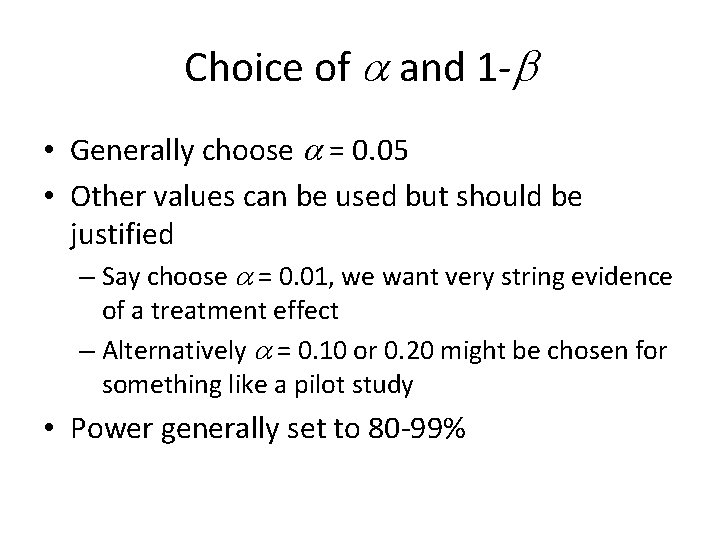 Choice of $\alpha$ and 1-$\beta$

• Generally choose $\alpha$ = 0.05

• Other values can be used but should be justified

– Say choose $\alpha$ = 0.01, we want very string evidence of a treatment effect

– Alternatively $\alpha$ = 0.10 or 0.20 might be chosen for something like a pilot study

• Power generally set to 80-99%